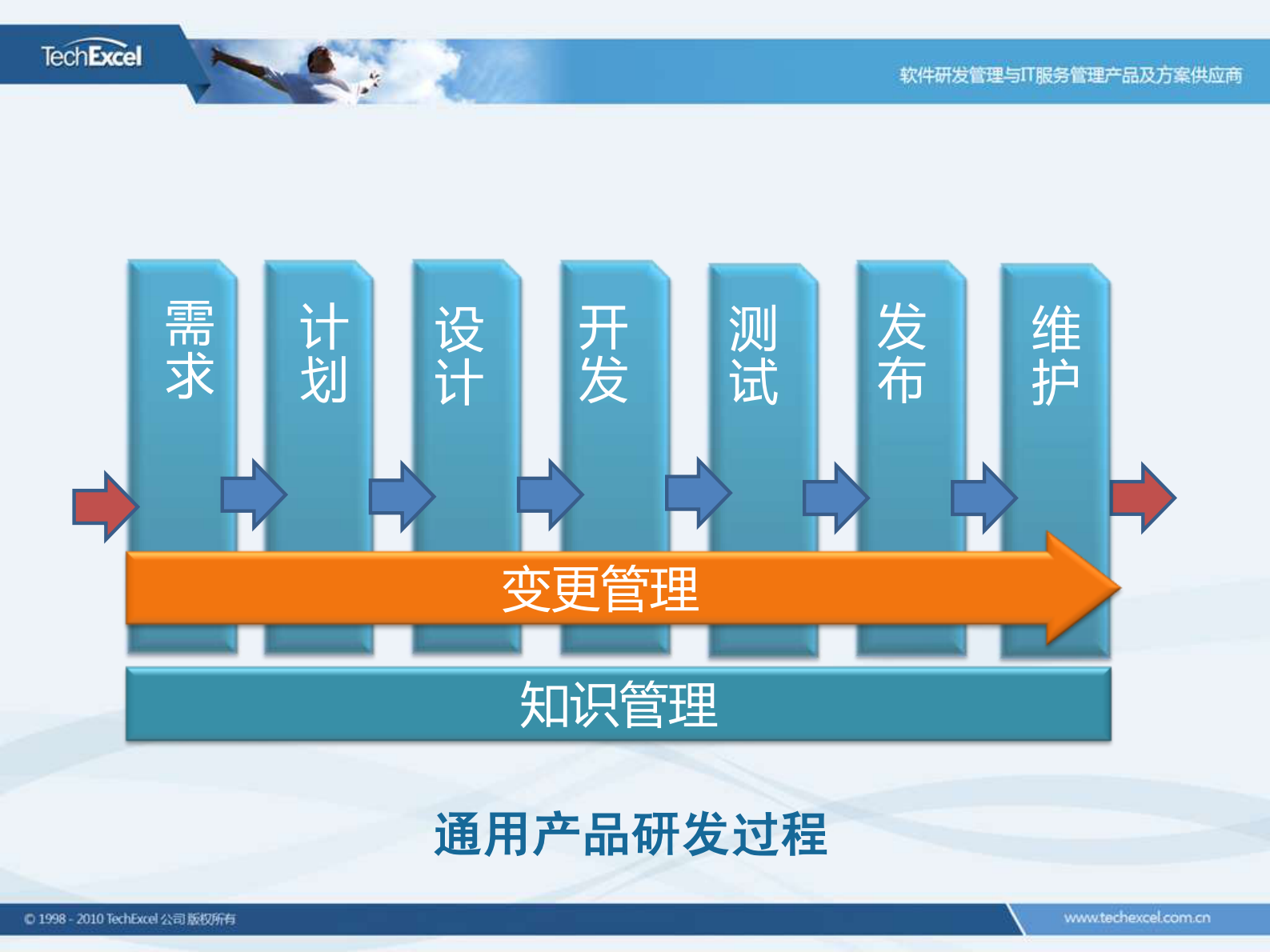 TechExcel

软件研发管理与IT服务管理产品及方案供应商

需求

计划

设计

开发

测试

发布

维护

变更管理

知识管理

通用产品研发过程

© 1998 - 2010 TechExcel 公司 版权所有

www.techexcel.com.cn